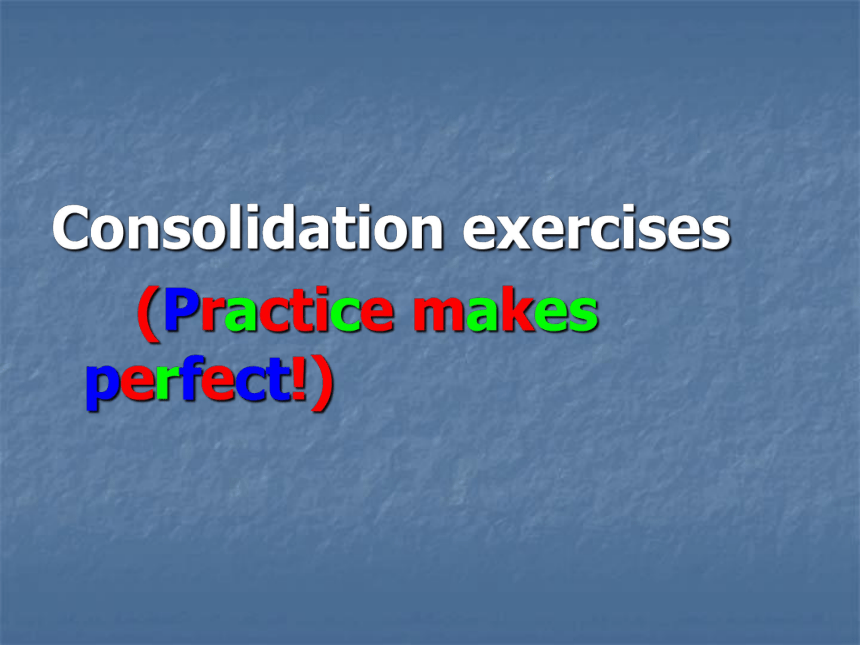 Consolidation exercises

(Practice makes perfect!)